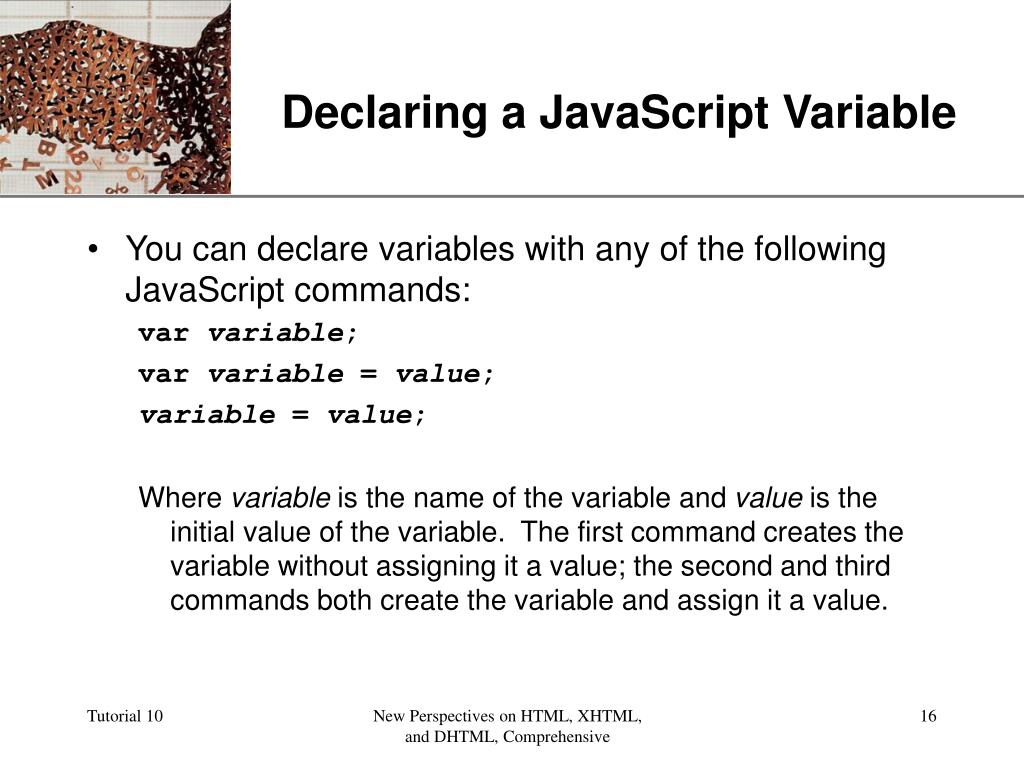 Declaring a JavaScript Variable

• You can declare variables with any of the following JavaScript commands:

var variable;

var variable = value;

variable = value;

Where variable is the name of the variable and value is the initial value of the variable. The first command creates the variable without assigning it a value; the second and third commands both create the variable and assign it a value.

Tutorial 10

New Perspectives on HTML, XHTML, and DHTML, Comprehensive

16